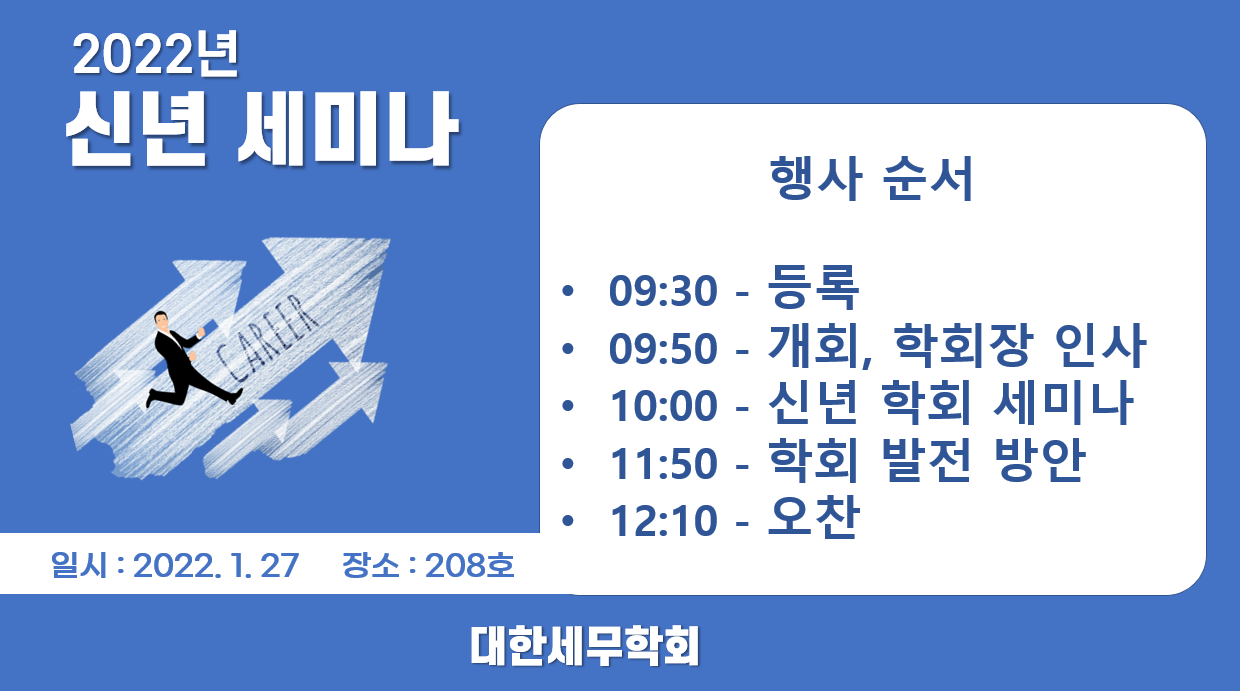 2022년
신년 세미나

CAREER

일시 : 2022. 1. 27 장소 : 208호

행사 순서

• 09:30 - 등록
• 09:50 - 개회, 학회장 인사
• 10:00 - 신년 학회 세미나
• 11:50 - 학회 발전 방안
• 12:10 - 오찬

대한세무학회